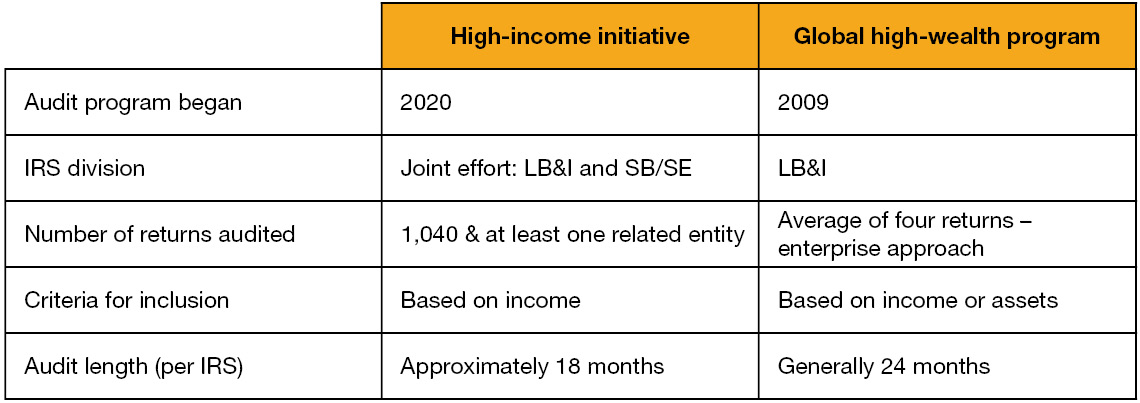 | | High-income initiative | Global high-wealth program |
|---|---|---|
| Audit program began | 2020 | 2009 |
| IRS division | Joint effort: LB&I and SB/SE | LB&I |
| Number of returns audited | 1,040 & at least one related entity | Average of four returns – enterprise approach |
| Criteria for inclusion | Based on income | Based on income or assets |
| Audit length (per IRS) | Approximately 18 months | Generally 24 months |